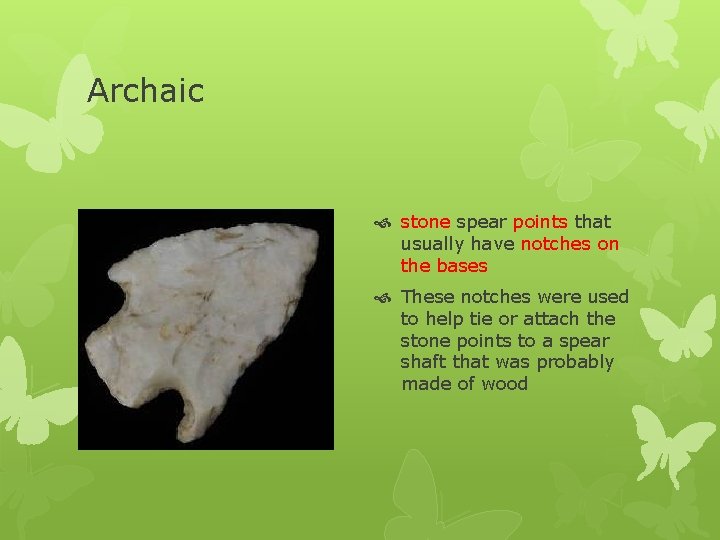 Archaic

stone spear points that usually have notches on the bases

These notches were used to help tie or attach the stone points to a spear shaft that was probably made of wood